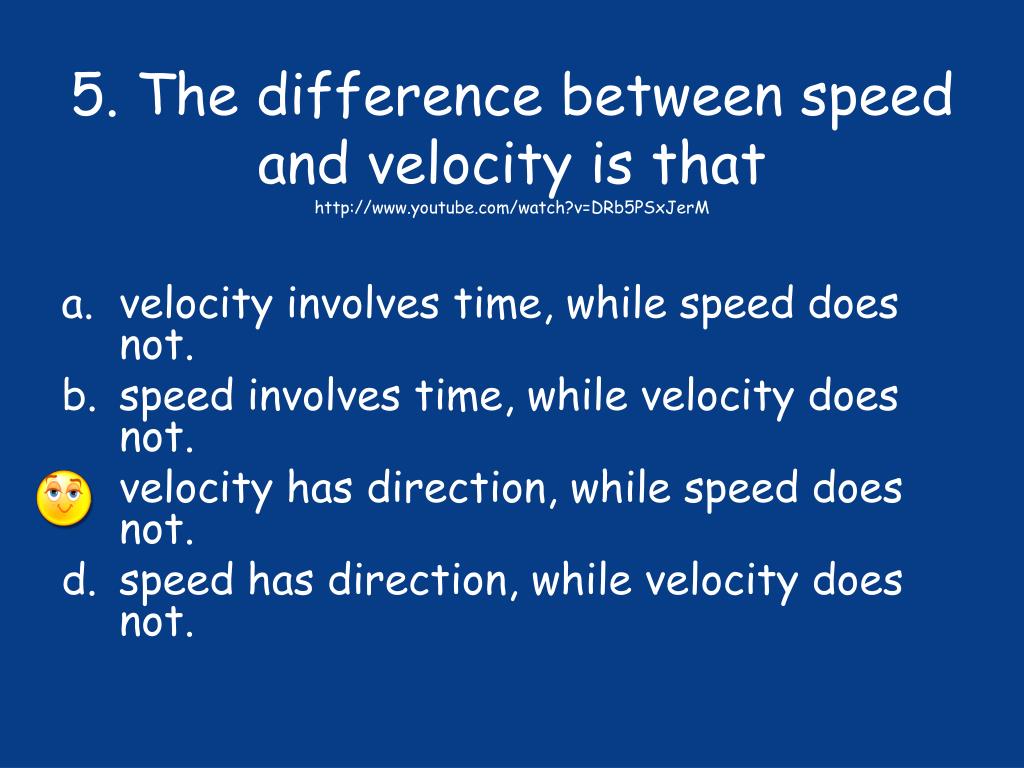 5. The difference between speed and velocity is that
http://www.youtube.com/watch?v=DRb5PSxJerM

a. velocity involves time, while speed does not.
b. speed involves time, while velocity does not.
velocity has direction, while speed does not.
d. speed has direction, while velocity does not.